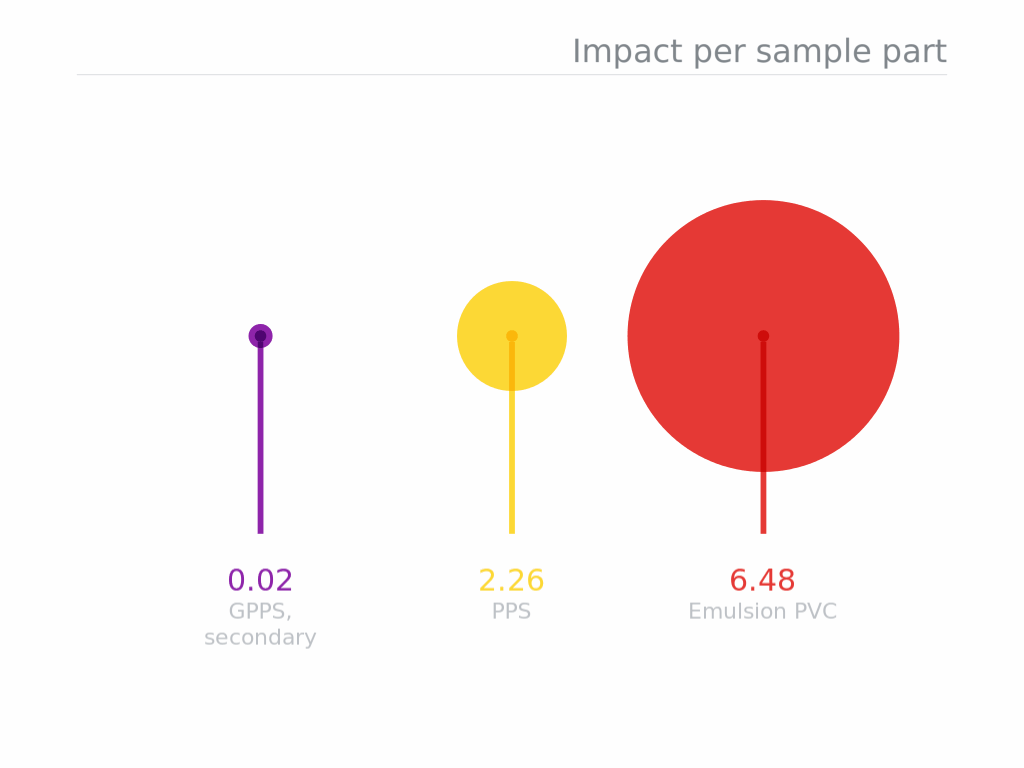 Impact per sample part

0.02
GPPS, secondary

2.26
PPS

6.48
Emulsion PVC